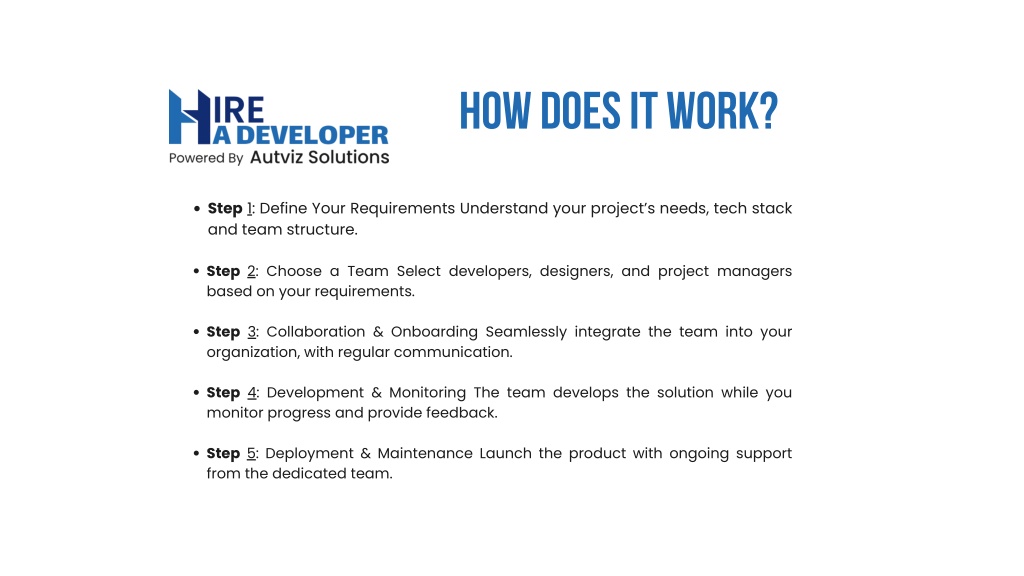 HIRE A DEVELOPER
Powered By Autviz Solutions

HOW DOES IT WORK?

• Step 1: Define Your Requirements Understand your project's needs, tech stack and team structure.

• Step 2: Choose a Team Select developers, designers, and project managers based on your requirements.

• Step 3: Collaboration & Onboarding Seamlessly integrate the team into your organization, with regular communication.

• Step 4: Development & Monitoring The team develops the solution while you monitor progress and provide feedback.

• Step 5: Deployment & Maintenance Launch the product with ongoing support from the dedicated team.